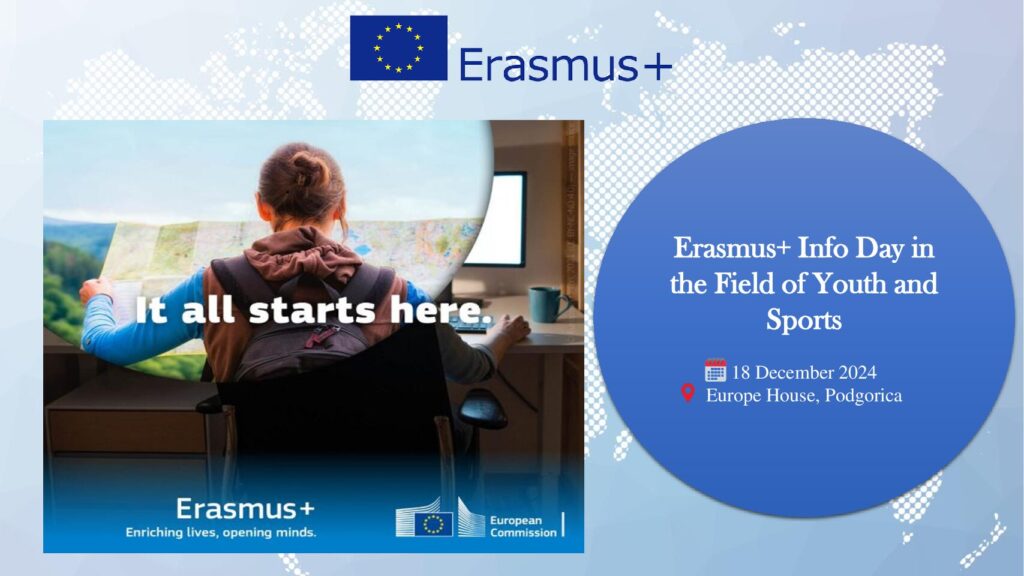 Erasmus+

It all starts here.

Erasmus+
Enriching lives, opening minds.

European Commission

Erasmus+ Info Day in the Field of Youth and Sports

18 December 2024
Europe House, Podgorica